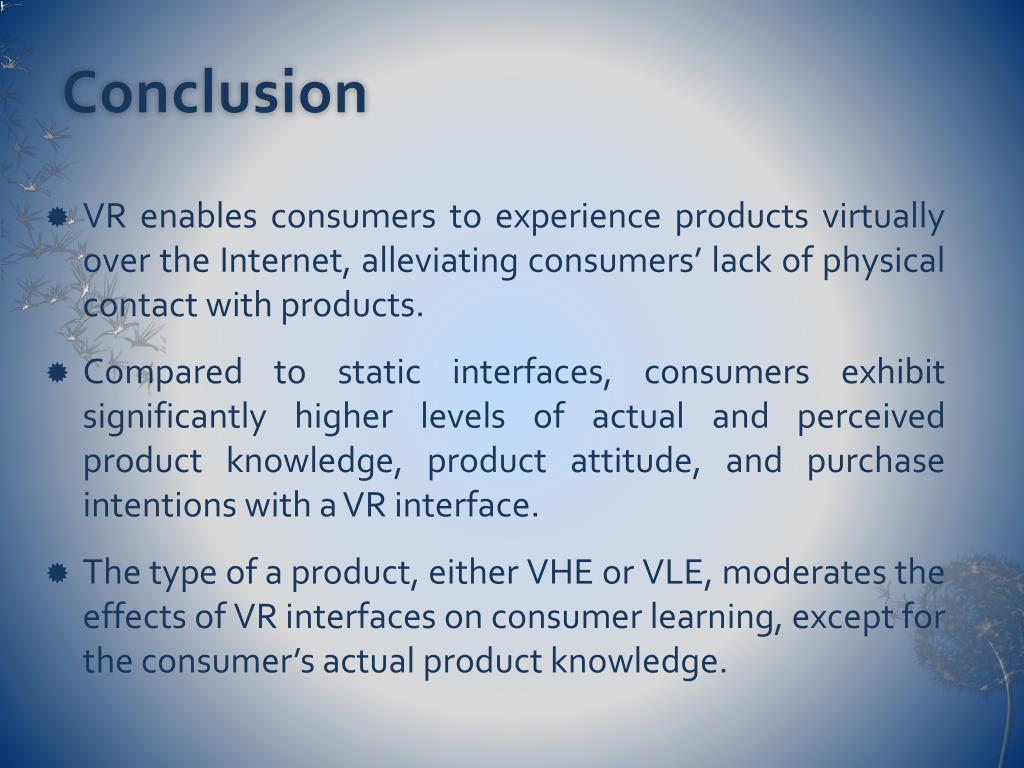 Conclusion

VR enables consumers to experience products virtually over the Internet, alleviating consumers’ lack of physical contact with products.

Compared to static interfaces, consumers exhibit significantly higher levels of actual and perceived product knowledge, product attitude, and purchase intentions with a VR interface.

The type of a product, either VHE or VLE, moderates the effects of VR interfaces on consumer learning, except for the consumer’s actual product knowledge.